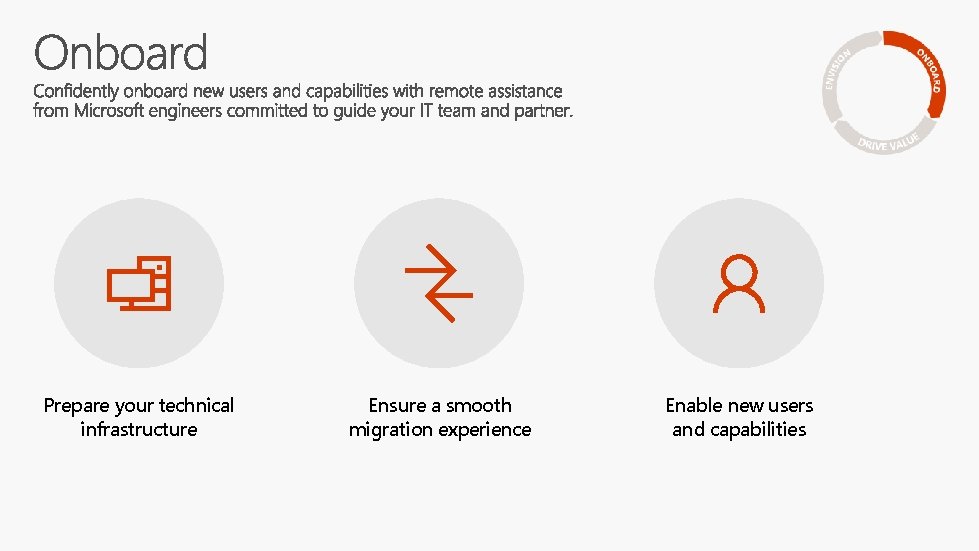 Onboard

Confidently onboard new users and capabilities with remote assistance from Microsoft engineers committed to guide your IT team and partner.

ENVISION
ONBOARD
DRIVE VALUE

Prepare your technical infrastructure

Ensure a smooth migration experience

Enable new users and capabilities